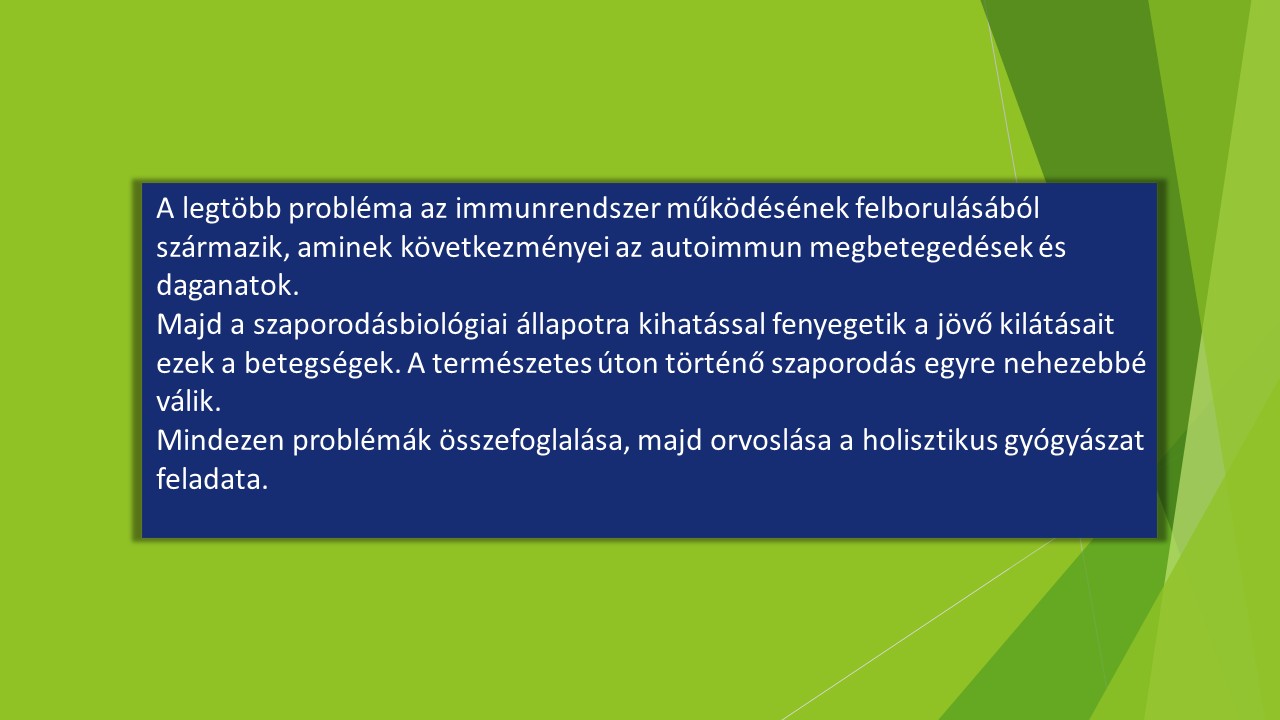 A legtöbb probléma az immunrendszer működésének felborulásából származik, aminek következményei az autoimmun megbetegedések és daganatok.
Majd a szaporodásbiológiai állapotra kihatással fenyegetik a jövő kilátásait ezek a betegségek. A természetes úton történő szaporodás egyre nehezebbé válik.
Mindezen problémák összefoglalása, majd orvoslása a holisztikus gyógyászat feladata.